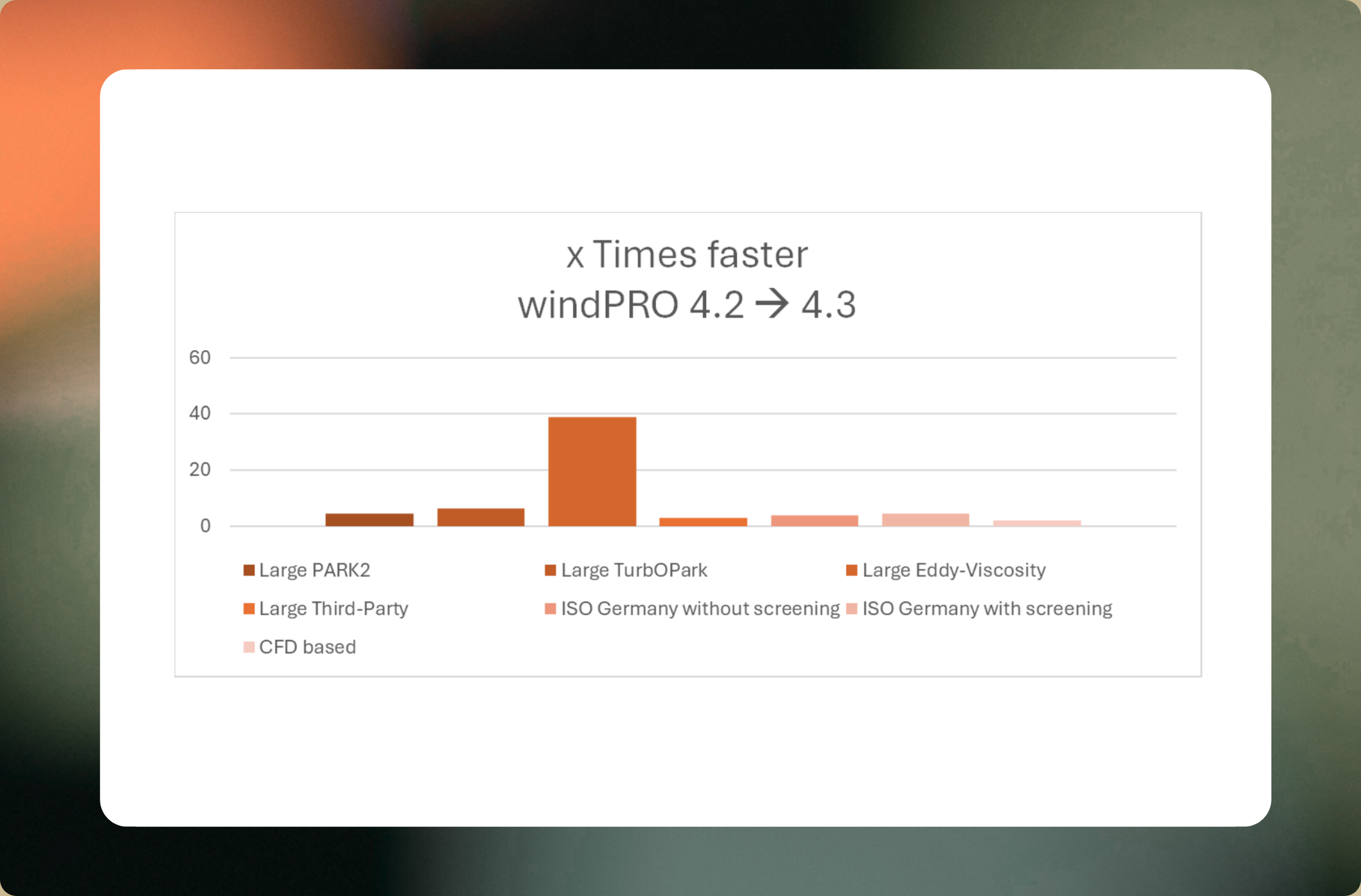 x Times faster
windPRO 4.2 → 4.3

60
40
20
0

Large PARK2
Large TurbOPark
Large Eddy-Viscosity
Large Third-Party
ISO Germany without screening
ISO Germany with screening
CFD based